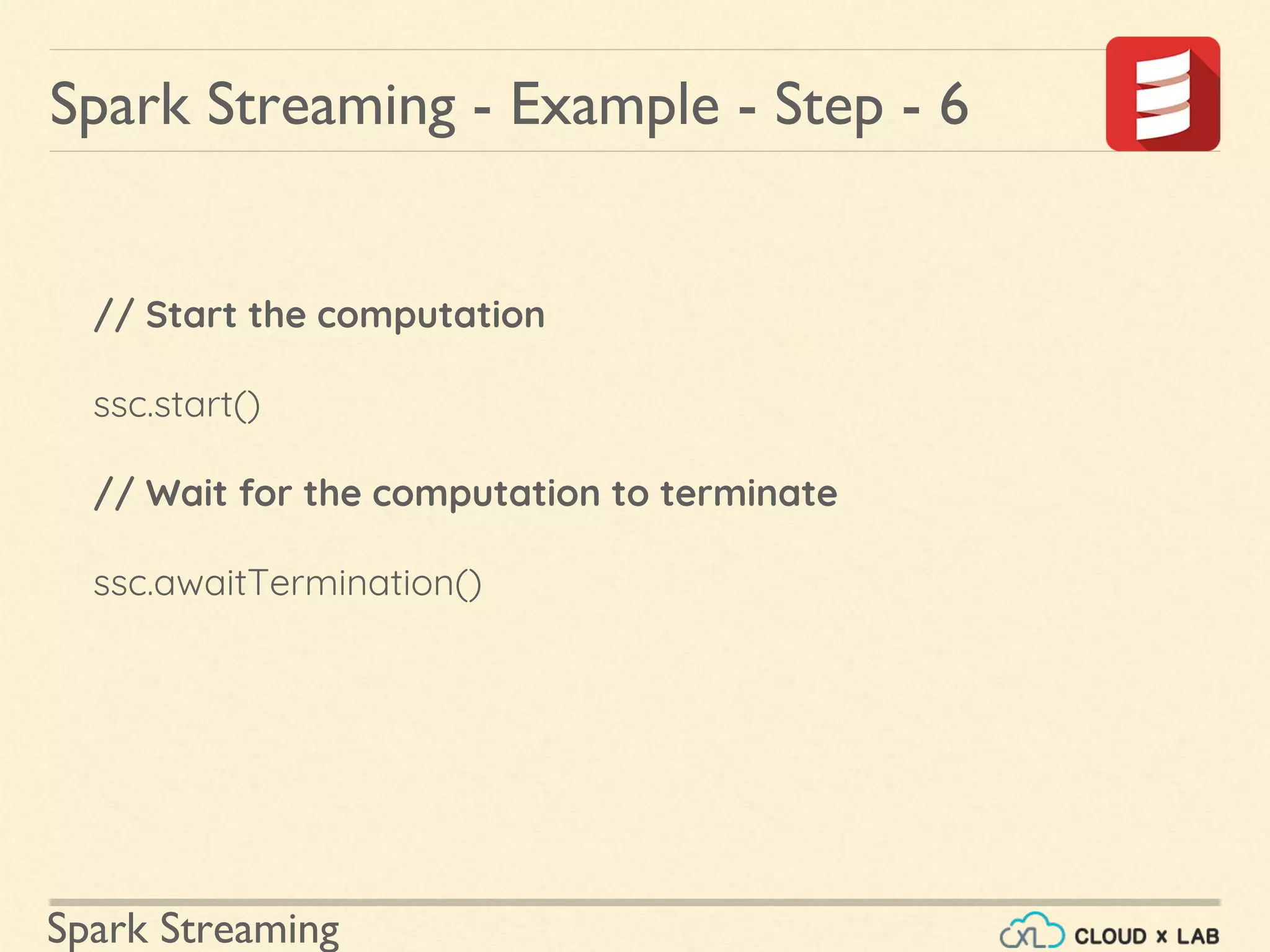 Spark Streaming - Example - Step - 6

// Start the computation

ssc.start()

// Wait for the computation to terminate

ssc.awaitTermination()

Spark Streaming

CXL CLOUD x LAB